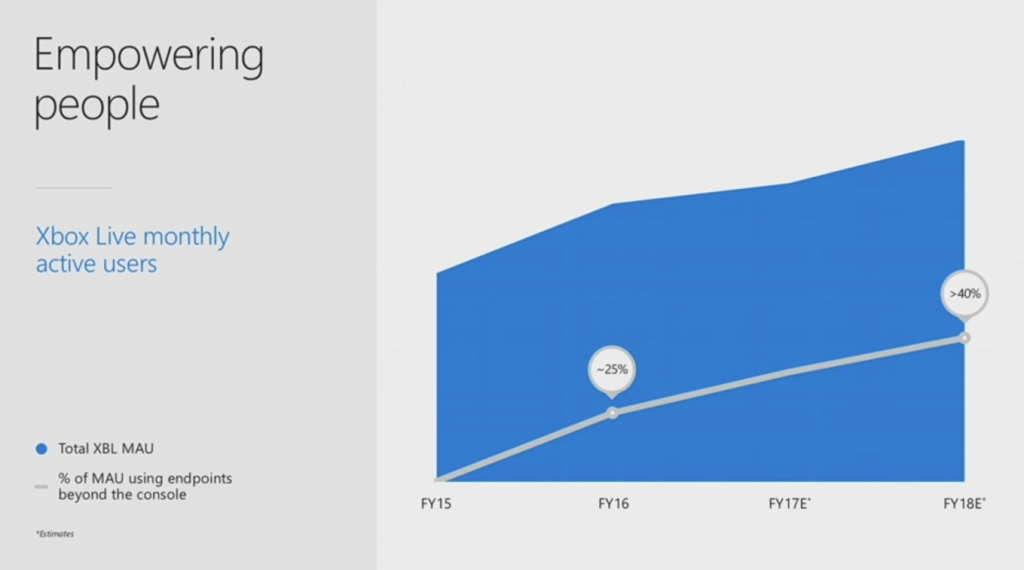 Empowering people

Xbox Live monthly active users

Total XBL MAU

% of MAU using endpoints beyond the console

*Estimates

~25%

>40%

FY15

FY16

FY17E*

FY18E*